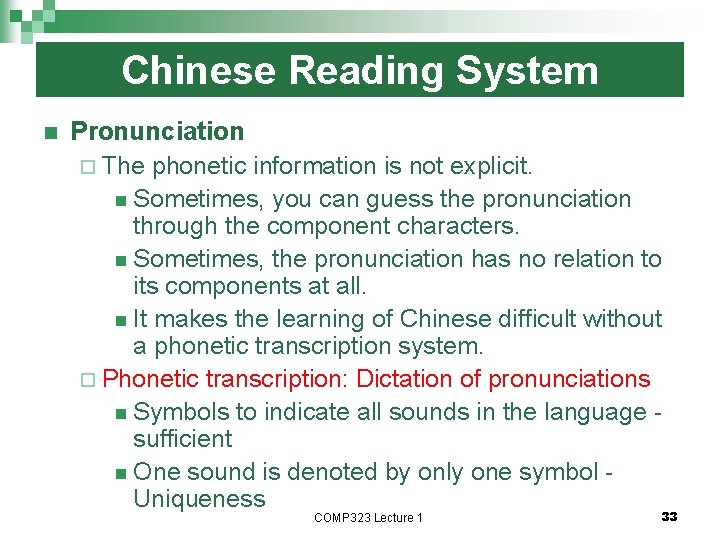 Chinese Reading System

Pronunciation

The phonetic information is not explicit.

Sometimes, you can guess the pronunciation through the component characters.

Sometimes, the pronunciation has no relation to its components at all.

It makes the learning of Chinese difficult without a phonetic transcription system.

Phonetic transcription: Dictation of pronunciations

Symbols to indicate all sounds in the language - sufficient

One sound is denoted by only one symbol - Uniqueness

COMP323 Lecture 1

33